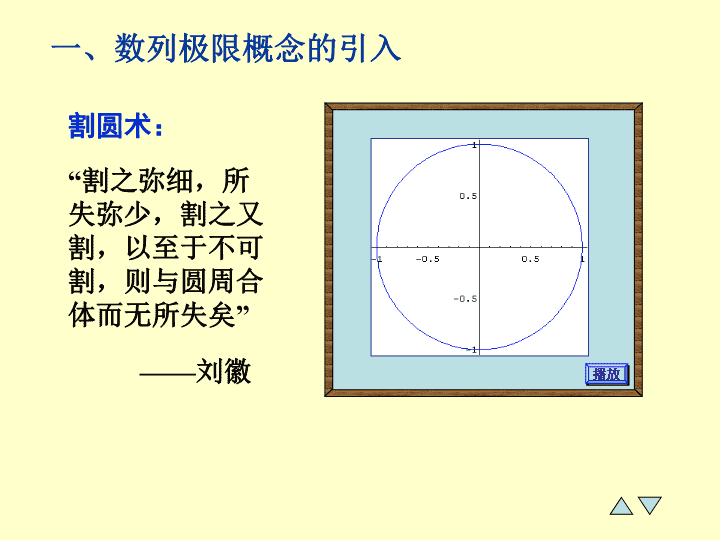 一、数列极限概念的引入

割圆术：

“割之弥细，所失弥少，割之又割，以至于不可割，则与圆周合体而无所失矣”

——刘徽

1
0.5
-1
-0.5
0.5
1
-0.5
-1

播放